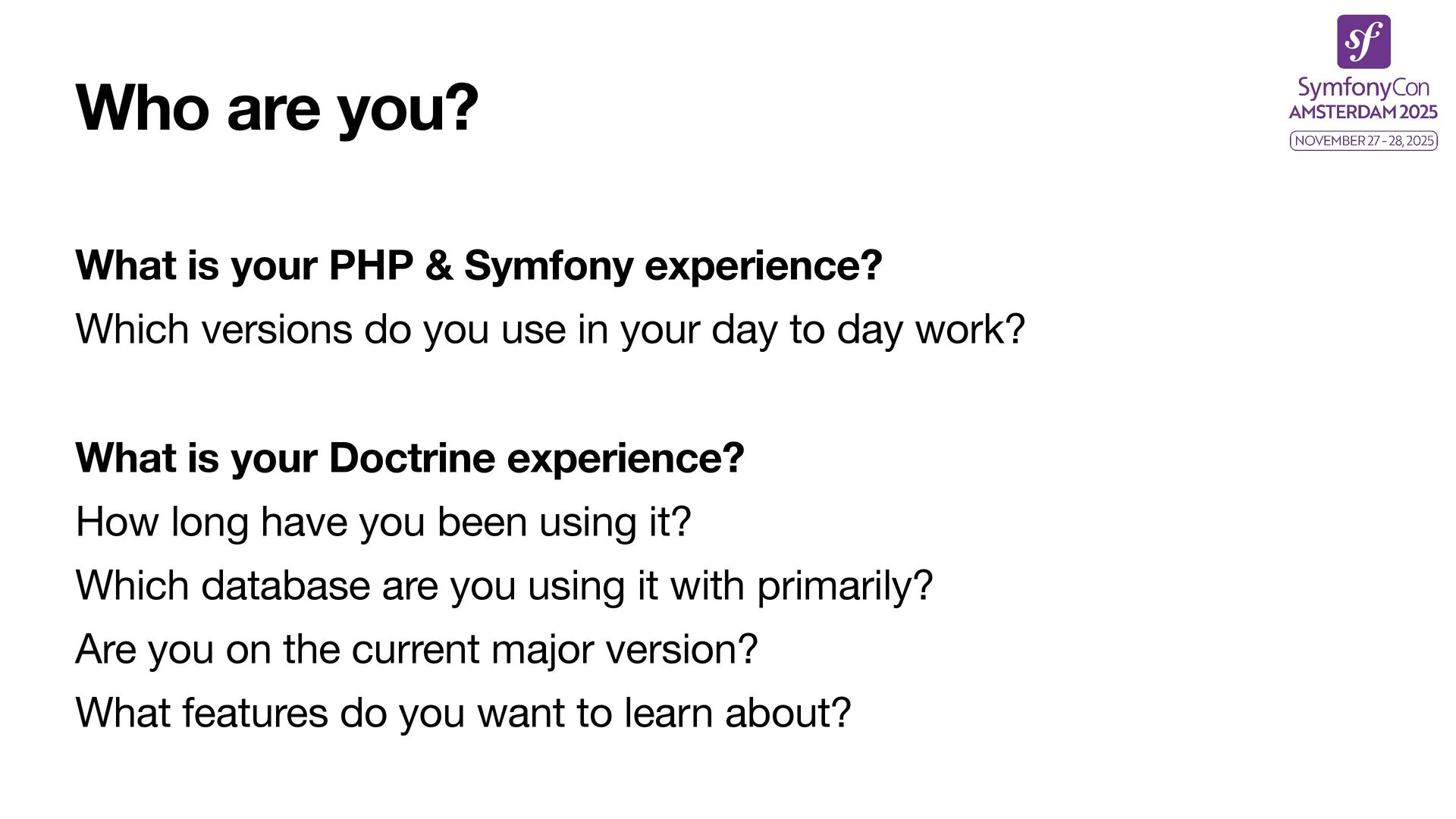 Who are you?

sf
SymfonyCon
AMSTERDAM 2025
NOVEMBER 27 - 28, 2025

What is your PHP & Symfony experience?
Which versions do you use in your day to day work?

What is your Doctrine experience?
How long have you been using it?
Which database are you using it with primarily?
Are you on the current major version?
What features do you want to learn about?